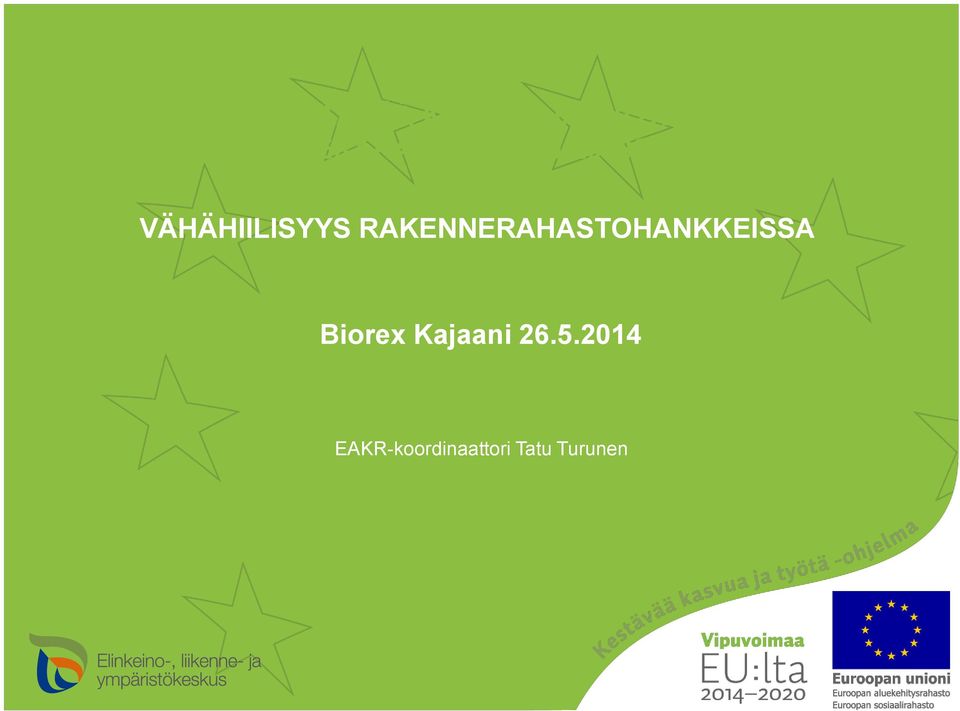 VÄHÄHIILISYYS RAKENNERAHASTOHANKKEISSA

Biorex Kajaani 26.5.2014

EAKR-koordinaattori Tatu Turunen

Kestävää kasvua ja työtä -ohjelma

Elinkeino-, liikenne- ja ympäristökeskus

Vipuvoimaa EU:lta 2014–2020

Euroopan unioni
Euroopan aluekehitysrahasto
Euroopan sosiaalirahasto